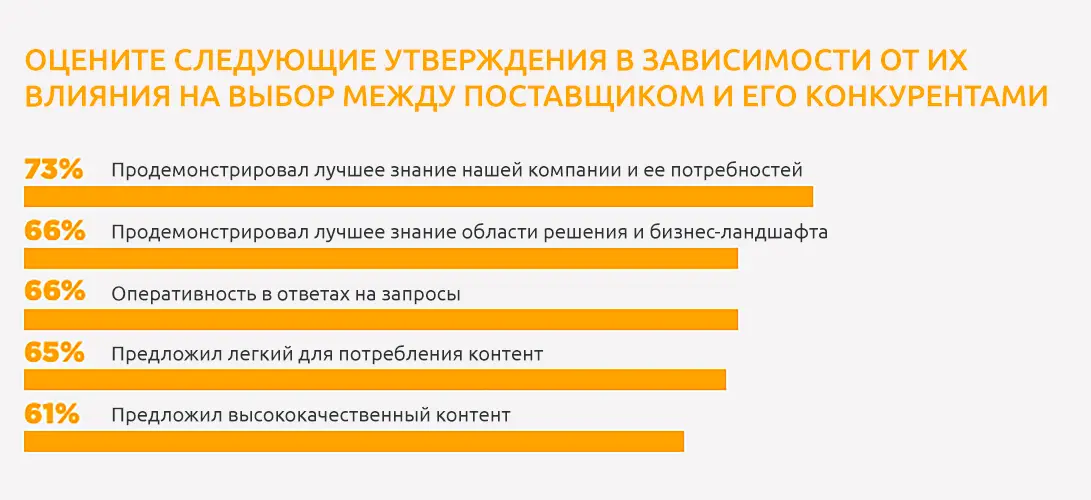 ОЦЕНИТЕ СЛЕДУЮЩИЕ УТВЕРЖДЕНИЯ В ЗАВИСИМОСТИ ОТ ИХ ВЛИЯНИЯ НА ВЫБОР МЕЖДУ ПОСТАВЩИКОМ И ЕГО КОНКУРЕНТАМИ

73% Продемонстрировал лучшее знание нашей компании и ее потребностей

66% Продемонстрировал лучшее знание области решения и бизнес-ландшафта

66% Оперативность в ответах на запросы

65% Предложил легкий для потребления контент

61% Предложил высококачественный контент